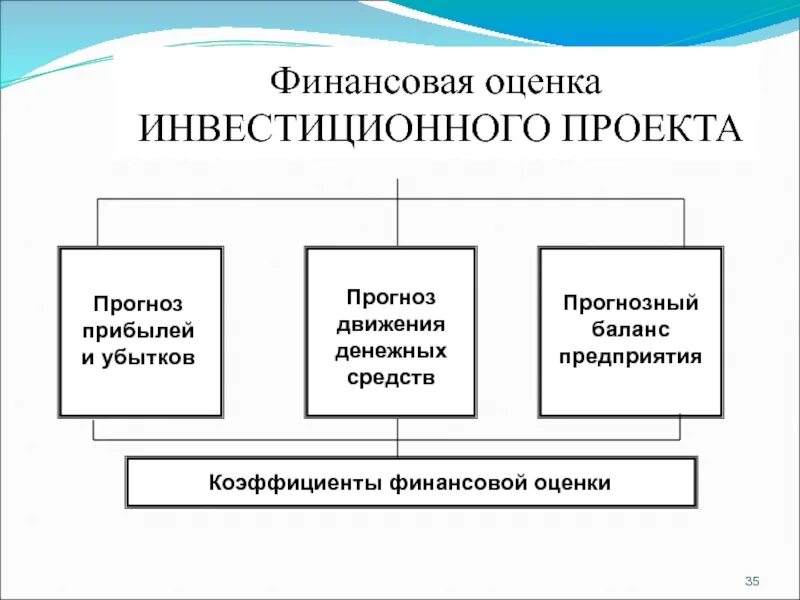 Финансовая оценка
ИНВЕСТИЦИОННОГО ПРОЕКТА

Прогноз прибылей и убытков

Прогноз движения денежных средств

Прогнозный баланс предприятия

Коэффициенты финансовой оценки

35